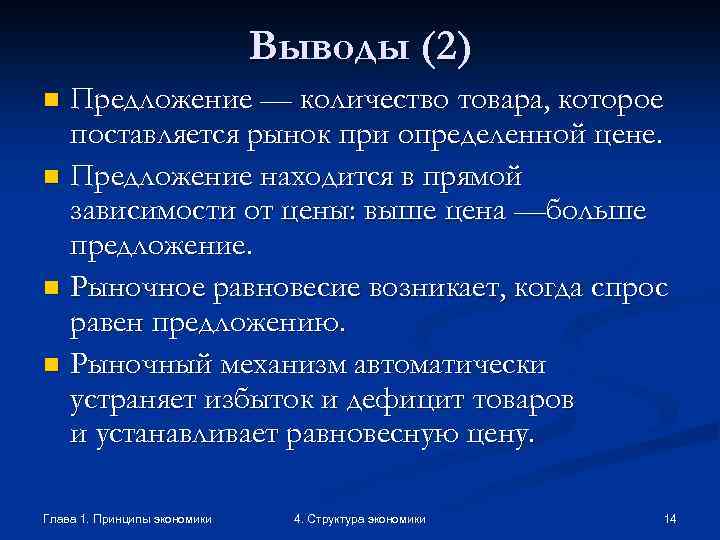 Выводы (2)

Предложение — количество товара, которое поставляется рынок при определенной цене.

Предложение находится в прямой зависимости от цены: выше цена —больше предложение.

Рыночное равновесие возникает, когда спрос равен предложению.

Рыночный механизм автоматически устраняет избыток и дефицит товаров и устанавливает равновесную цену.

Глава 1. Принципы экономики

4. Структура экономики

14